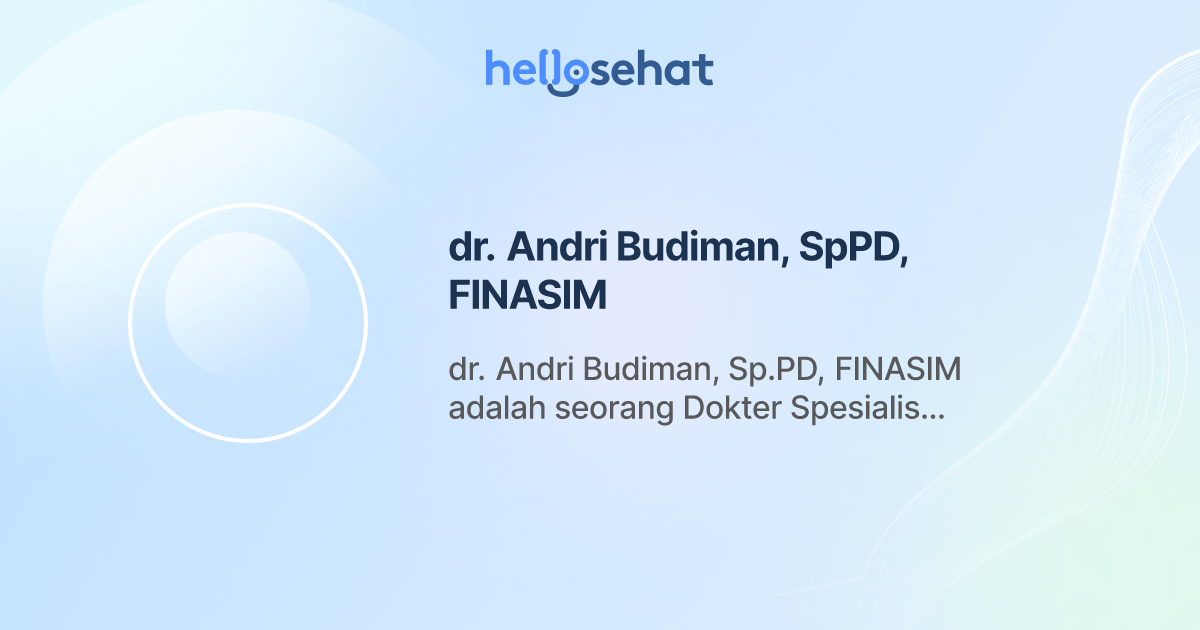 hellosehat

dr. Andri Budiman, SpPD, FINASIM

dr. Andri Budiman, Sp.PD, FINASIM adalah seorang Dokter Spesialis...